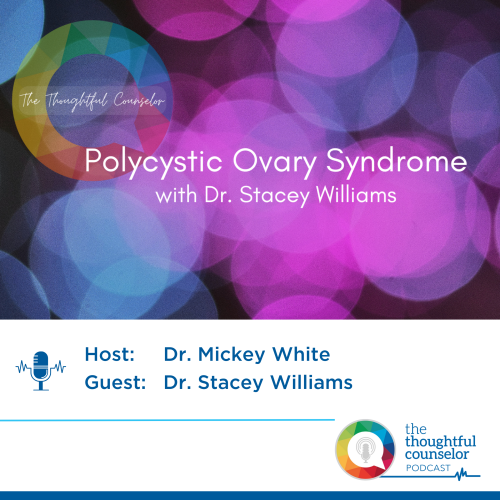 The Thoughtful Counselor

Polycystic Ovary Syndrome
with Dr. Stacey Williams

Host: Dr. Mickey White
Guest: Dr. Stacey Williams

the thoughtful counselor
PODCAST